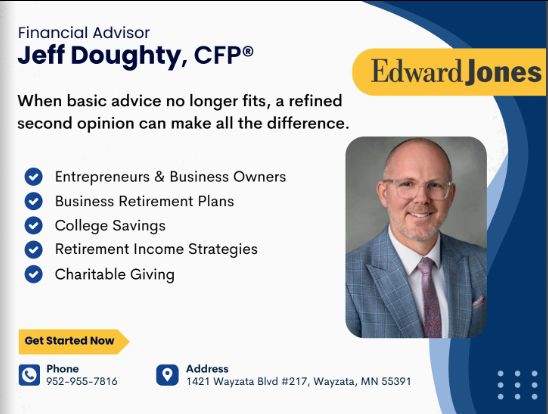 Financial Advisor
Jeff Doughty, CFP®

Edward Jones

When basic advice no longer fits, a refined second opinion can make all the difference.

Entrepreneurs & Business Owners
Business Retirement Plans
College Savings
Retirement Income Strategies
Charitable Giving

Get Started Now

Phone
952-955-7816

Address
1421 Wayzata Blvd #217, Wayzata, MN 55391